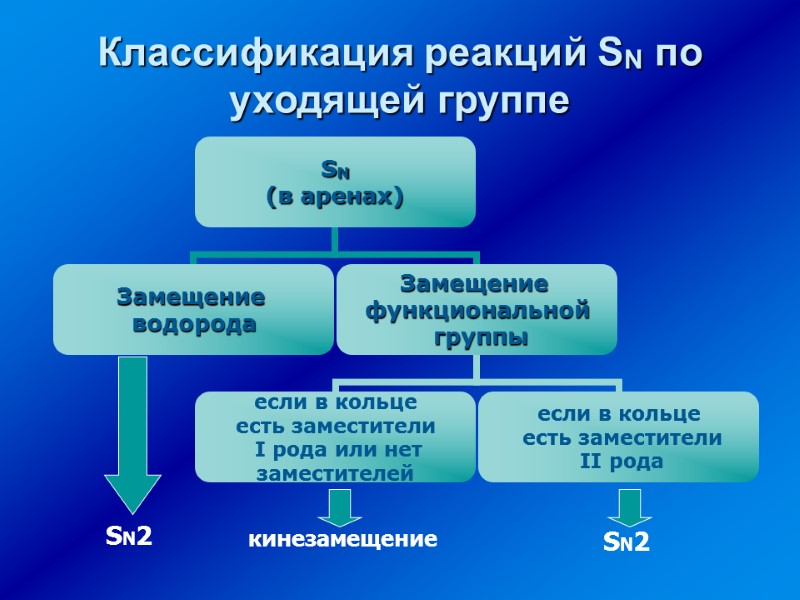 Классификация реакций $S_N$ по уходящей группе

$S_N$
(в аренах)

Замещение водорода

Замещение функциональной группы

если в кольце есть заместители I рода или нет заместителей

если в кольце есть заместители II рода

$S_N2$

кинезамещение

$S_N2$